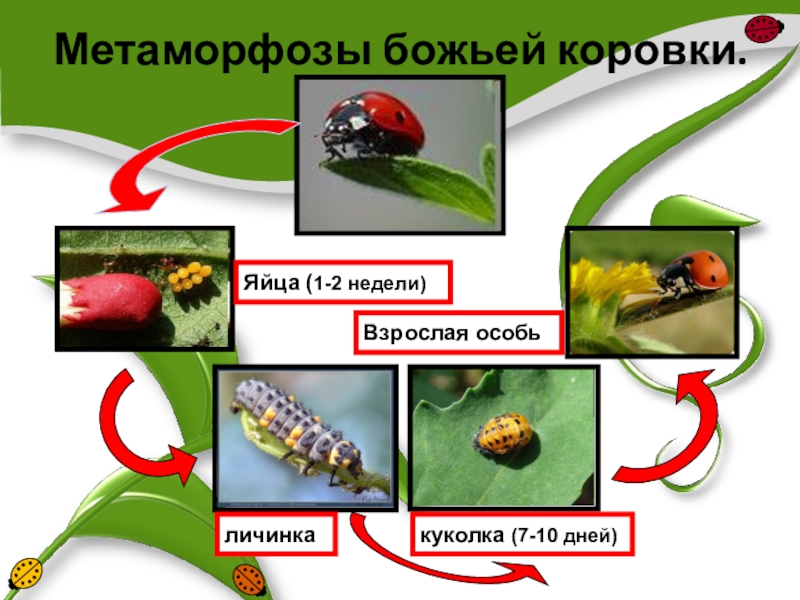 Метаморфозы божьей коровки.

Яйца (1-2 недели)

Взрослая особь

личинка

куколка (7-10 дней)